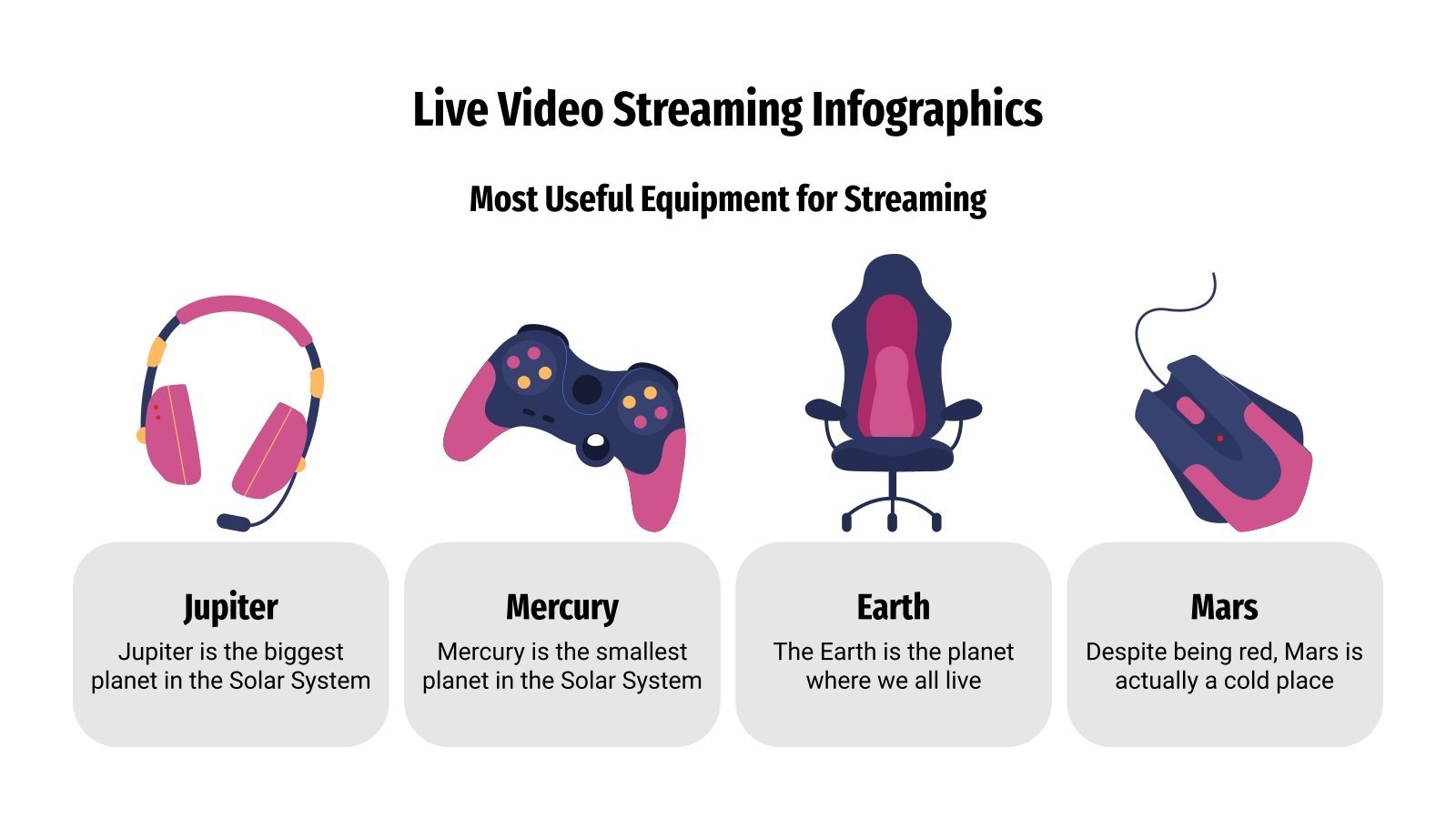 Live Video Streaming Infographics

Most Useful Equipment for Streaming

Jupiter
Jupiter is the biggest planet in the Solar System

Mercury
Mercury is the smallest planet in the Solar System

Earth
The Earth is the planet where we all live

Mars
Despite being red, Mars is actually a cold place